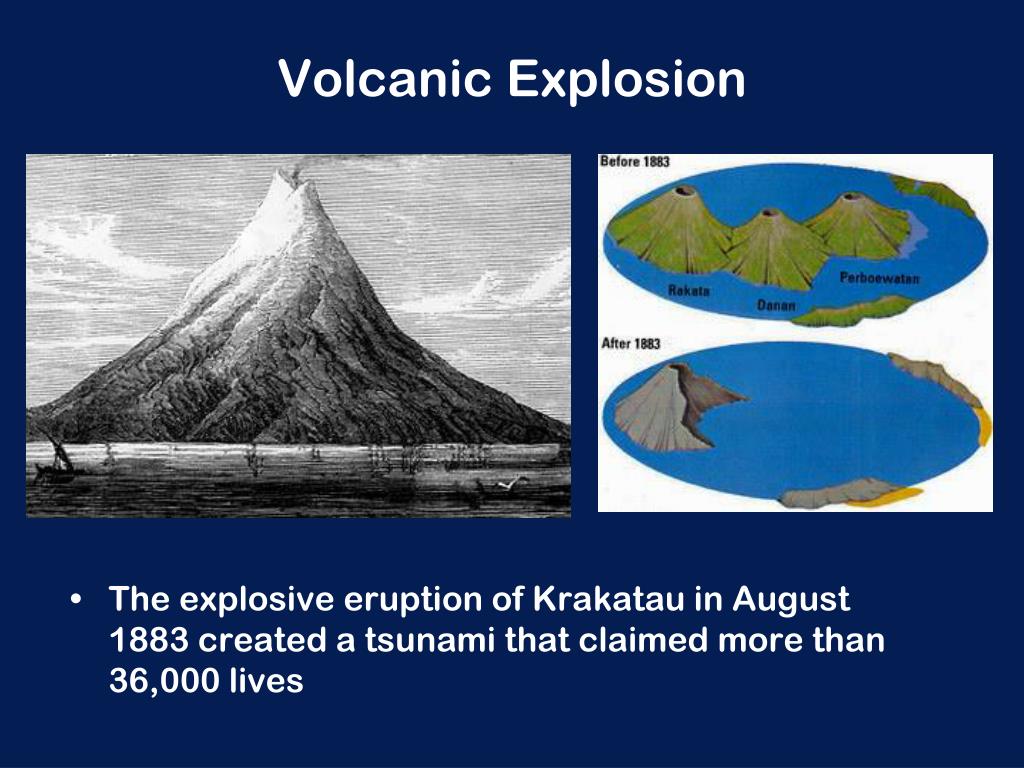 Volcanic Explosion

Before 1883

Rakata

Danan

Perboewatan

After 1883

• The explosive eruption of Krakatau in August 1883 created a tsunami that claimed more than 36,000 lives